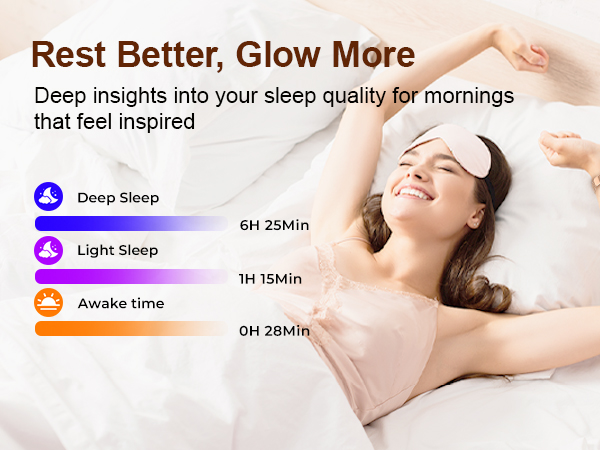 Rest Better, Glow More

Deep insights into your sleep quality for mornings that feel inspired

Deep Sleep

6H 25Min

Light Sleep

1H 15Min

Awake time

0H 28Min